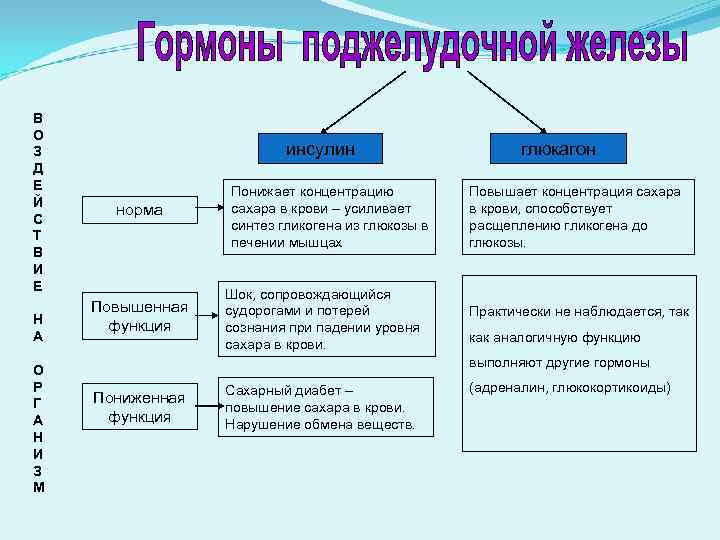 Гормоны поджелудочной железы

ВОЗДЕЙСТВИЕ НА ОРГАНИЗМ

инсулин

глюкагон

норма

Понижает концентрацию сахара в крови – усиливает синтез гликогена из глюкозы в печении мышцах

Повышает концентрация сахара в крови, способствует расщеплению гликогена до глюкозы.

Повышенная функция

Шок, сопровождающийся судорогами и потерей сознания при падении уровня сахара в крови.

Практически не наблюдается, так как аналогичную функцию выполняют другие гормоны (адреналин, глюкокортикоиды)

Пониженная функция

Сахарный диабет – повышение сахара в крови. Нарушение обмена веществ.